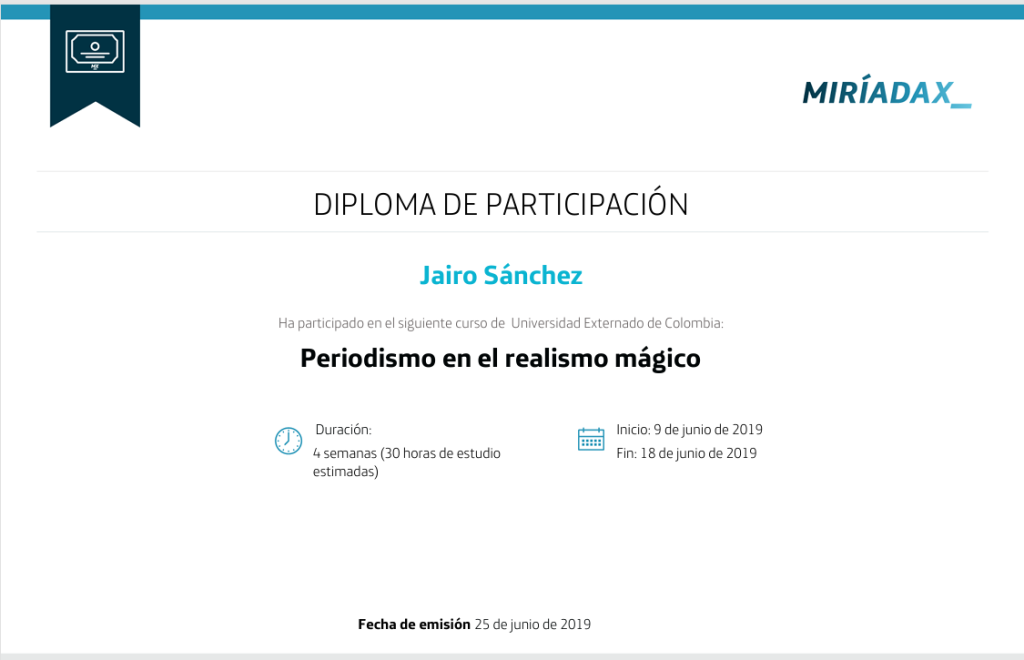 MIRÍADAX_

DIPLOMA DE PARTICIPACIÓN

Jairo Sánchez

Ha participado en el siguiente curso de Universidad Externado de Colombia:

Periodismo en el realismo mágico

Duración:
4 semanas (30 horas de estudio estimadas)

Inicio: 9 de junio de 2019
Fin: 18 de junio de 2019

Fecha de emisión 25 de junio de 2019